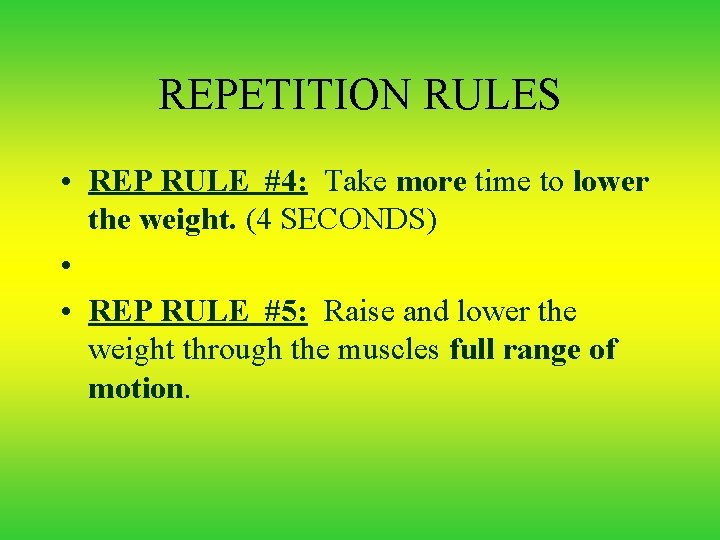 REPETITION RULES

• REP RULE #4: Take more time to lower the weight. (4 SECONDS)

•

• REP RULE #5: Raise and lower the weight through the muscles full range of motion.